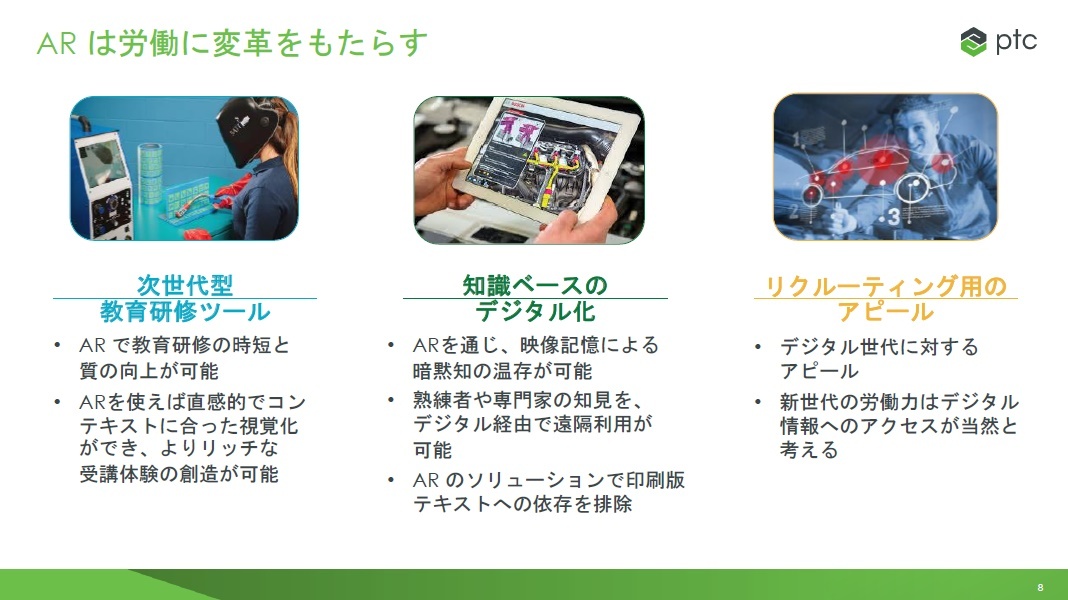 AR は労働に変革をもたらす

ptc

次世代型
教育研修ツール

• AR で教育研修の時短と質の向上が可能
• ARを使えば直感的でコンテキストに合った視覚化ができ、よりリッチな受講体験の創造が可能

知識ベースの
デジタル化

• ARを通じ、映像記憶による暗黙知の温存が可能
• 熟練者や専門家の知見を、デジタル経由で遠隔利用が可能
• AR のソリューションで印刷版テキストへの依存を排除

リクルーティング用の
アピール

• デジタル世代に対するアピール
• 新世代の労働力はデジタル情報へのアクセスが当然と考える

8